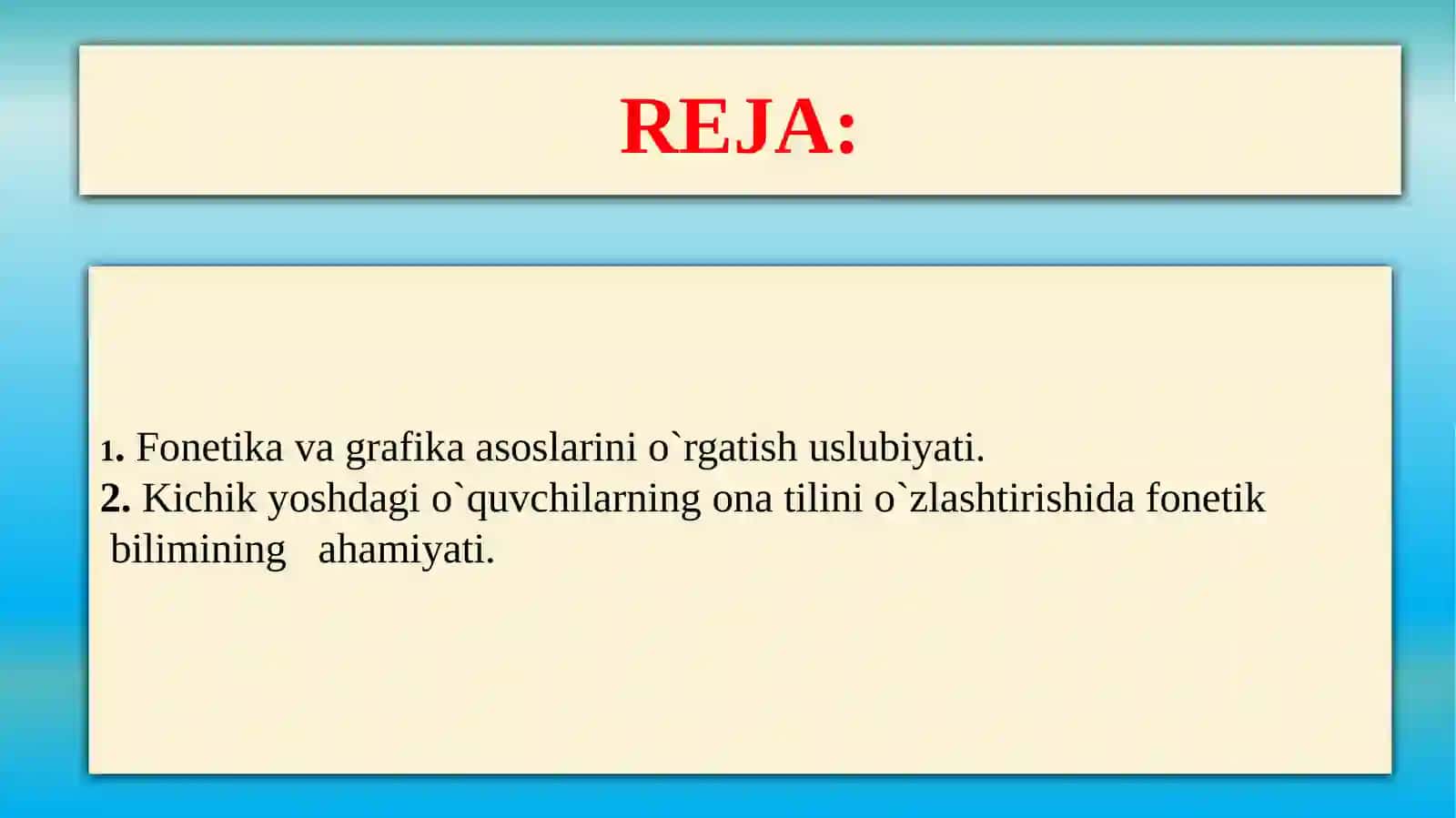 REJA:

1. Fonetika va grafika asoslarini o`rgatish uslubiyati.
2. Kichik yoshdagi o`quvchilarning ona tilini o`zlashtirishida fonetik bilimining ahamiyati.